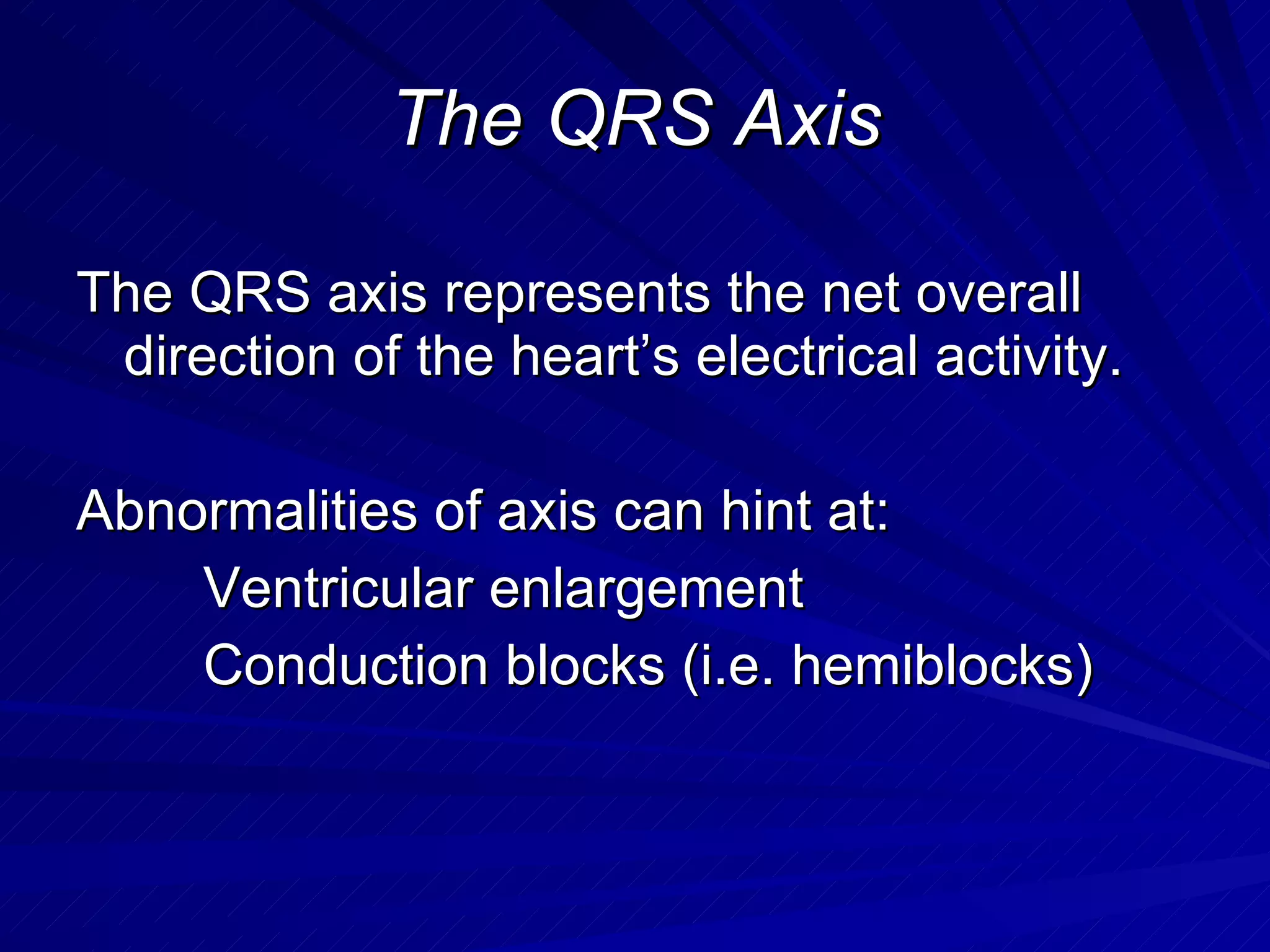 The QRS Axis

The QRS axis represents the net overall direction of the heart’s electrical activity.

Abnormalities of axis can hint at:
Ventricular enlargement
Conduction blocks (i.e. hemiblocks)